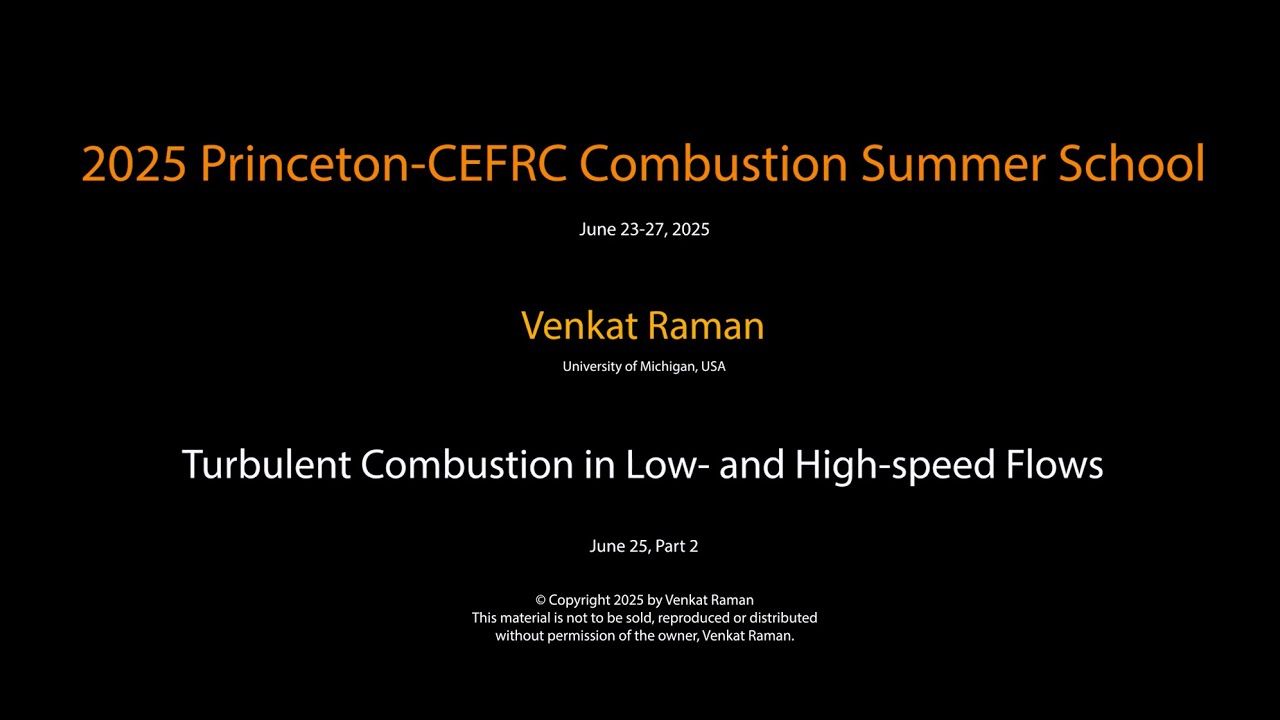 2025 Princeton-CEFRC Combustion Summer School

June 23-27, 2025

Venkat Raman

University of Michigan, USA

Turbulent Combustion in Low- and High-speed Flows

June 25, Part 2

© Copyright 2025 by Venkat Raman
This material is not to be sold, reproduced or distributed without permission of the owner, Venkat Raman.